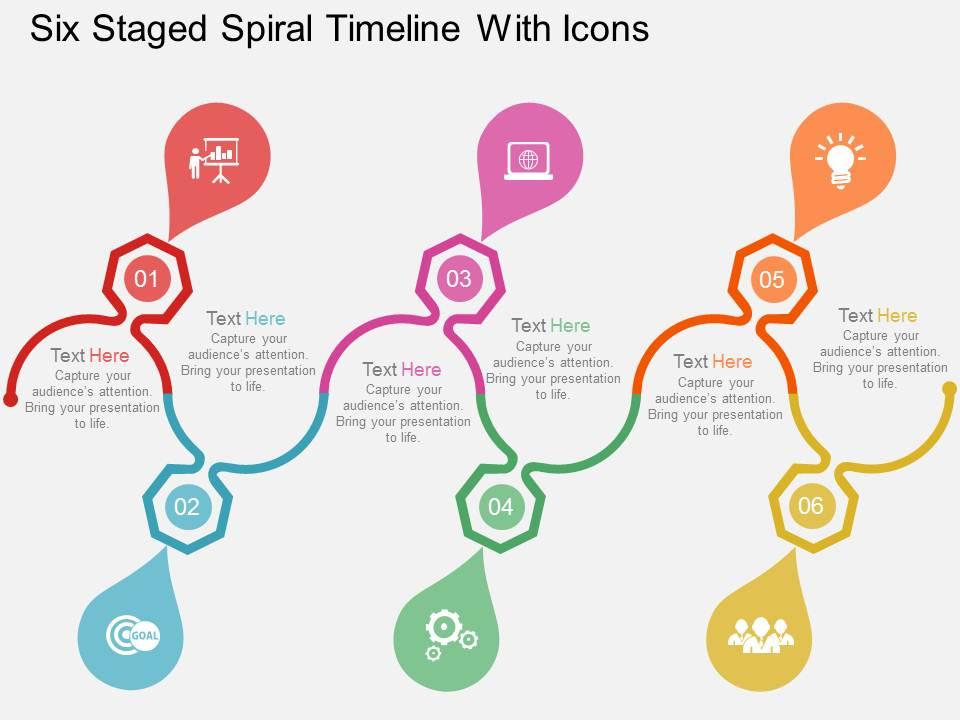 Six Staged Spiral Timeline With Icons

01

Text Here
Capture your audience's attention. Bring your presentation to life.

Text Here
Capture your audience's attention. Bring your presentation to life.

02

GOAL

03

Text Here
Capture your audience's attention. Bring your presentation to life.

Text Here
Capture your audience's attention. Bring your presentation to life.

04

05

Text Here
Capture your audience's attention. Bring your presentation to life.

Text Here
Capture your audience's attention. Bring your presentation to life.

06